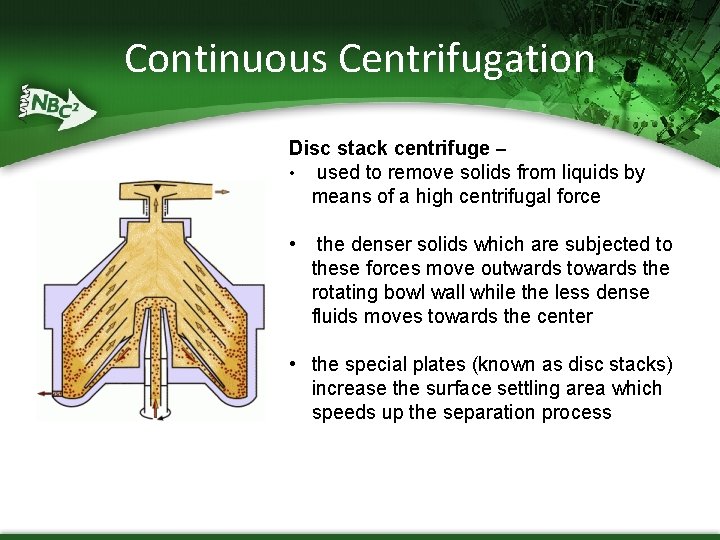 Continuous Centrifugation

NBC²

Disc stack centrifuge –

• used to remove solids from liquids by means of a high centrifugal force

• the denser solids which are subjected to these forces move outwards towards the rotating bowl wall while the less dense fluids moves towards the center

• the special plates (known as disc stacks) increase the surface settling area which speeds up the separation process